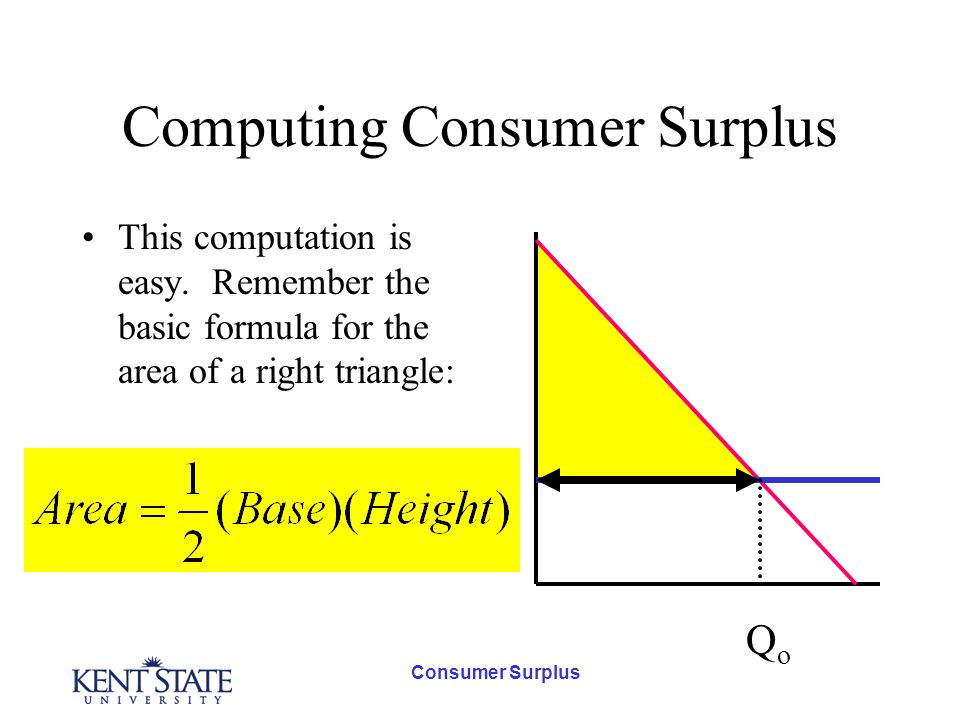 Computing Consumer Surplus

• This computation is easy. Remember the basic formula for the area of a right triangle:

$Area = \frac{1}{2}(Base)(Height)$

$Q_o$

KENT STATE UNIVERSITY

Consumer Surplus